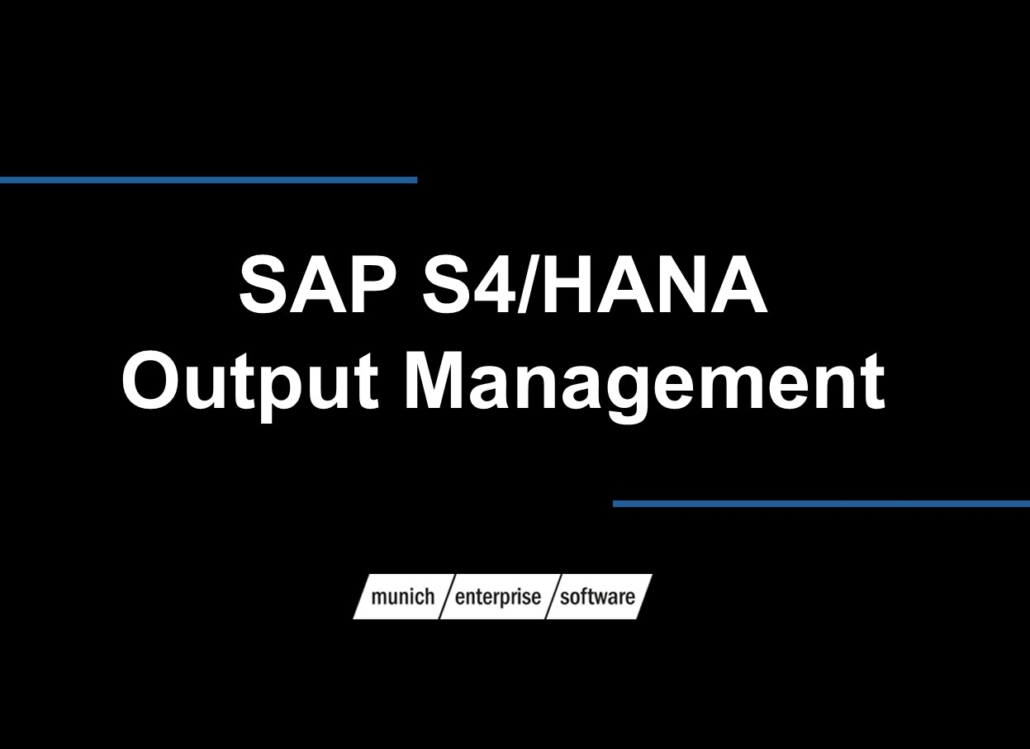 SAP S4/HANA
Output Management

munich enterprise software